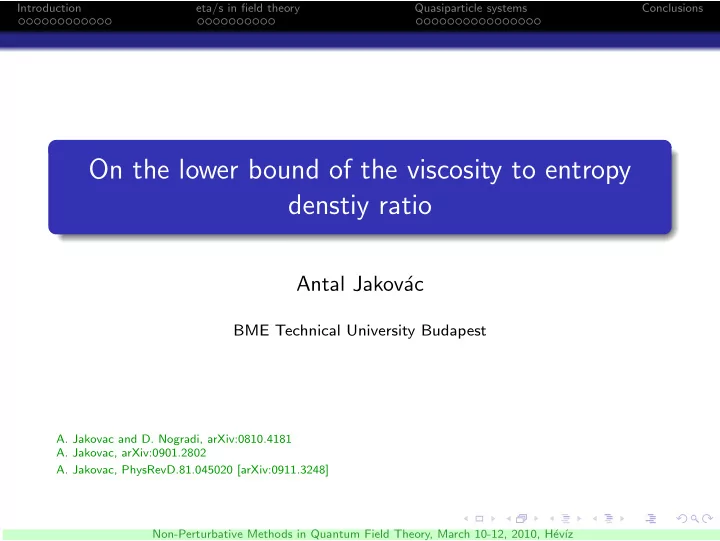 Introduction eta/s in field theory Quasiparticle systems Conclusions

On the lower bound of the viscosity to entropy denstiy ratio

Antal Jakovác

BME Technical University Budapest

A. Jakovac and D. Nogradi, arXiv:0810.4181
A. Jakovac, arXiv:0901.2802
A. Jakovac, PhysRevD.81.045020 [arXiv:0911.3248]

Non-Perturbative Methods in Quantum Field Theory, March 10-12, 2010, Hévíz